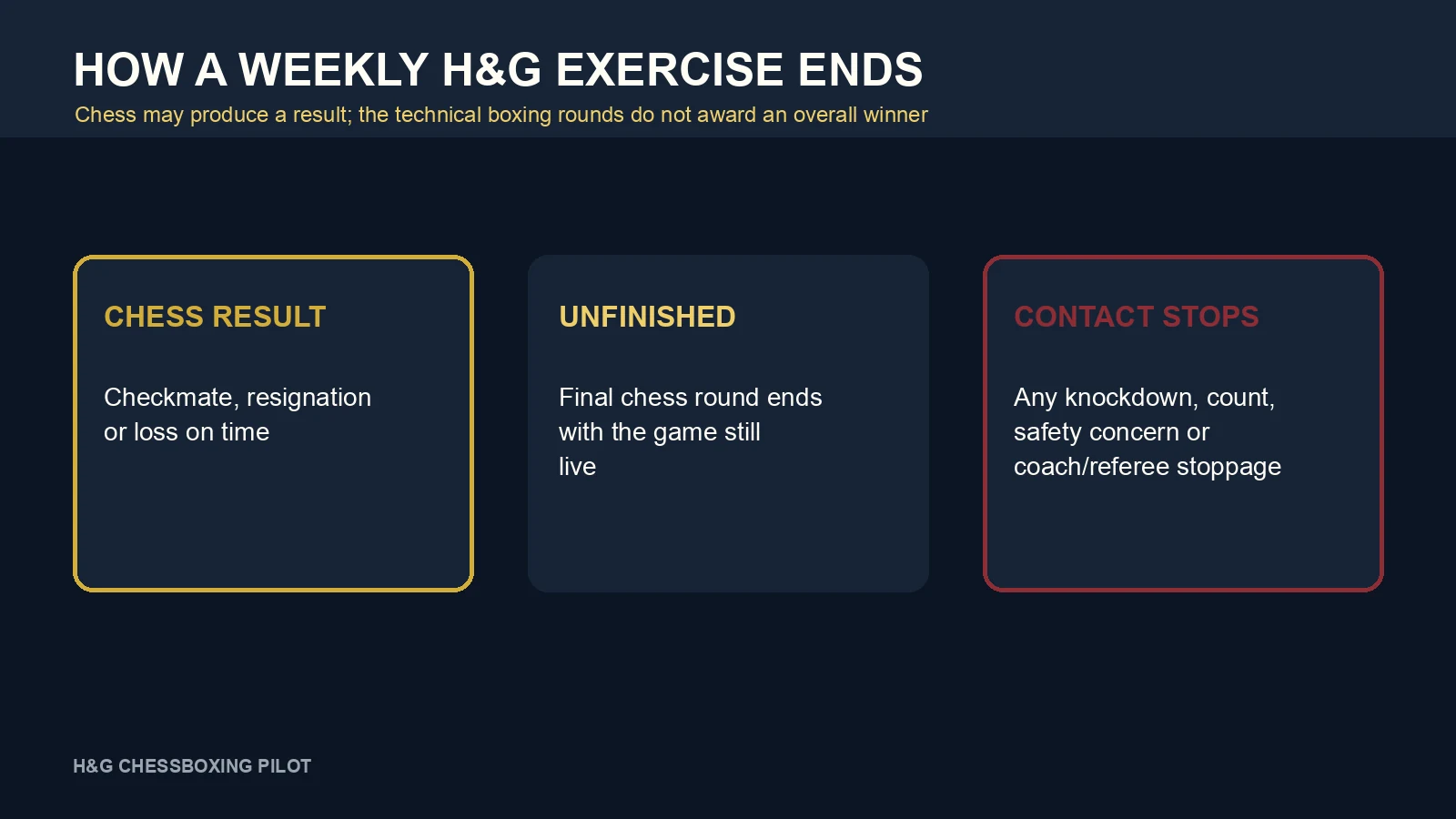 HOW A WEEKLY H&G EXERCISE ENDS
Chess may produce a result; the technical boxing rounds do not award an overall winner

CHESS RESULT

Checkmate, resignation or loss on time

UNFINISHED

Final chess round ends with the game still live

CONTACT STOPS

Any knockdown, count, safety concern or coach/referee stoppage

H&G CHESSBOXING PILOT